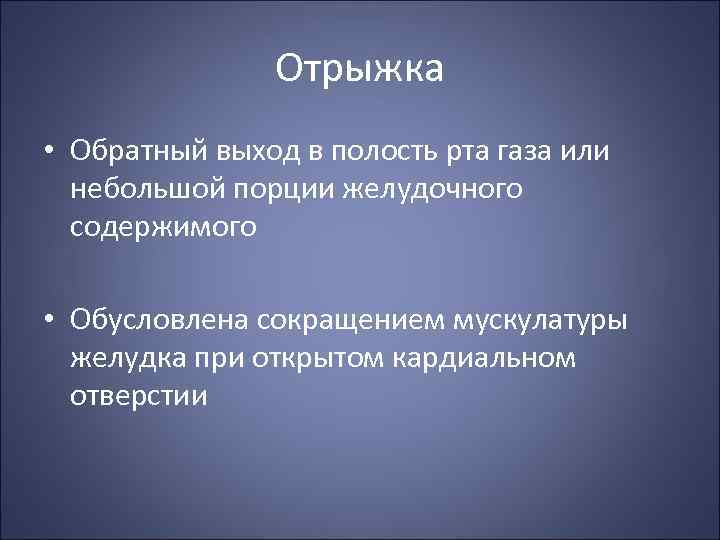 Отрыжка

• Обратный выход в полость рта газа или небольшой порции желудочного содержимого

• Обусловлена сокращением мускулатуры желудка при открытом кардиальном отверстии